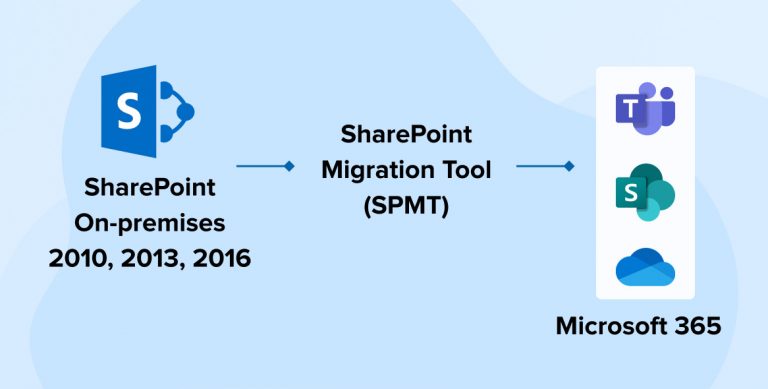 S

SharePoint On-premises 2010, 2013, 2016

SharePoint Migration Tool (SPMT)

T

S

Microsoft 365